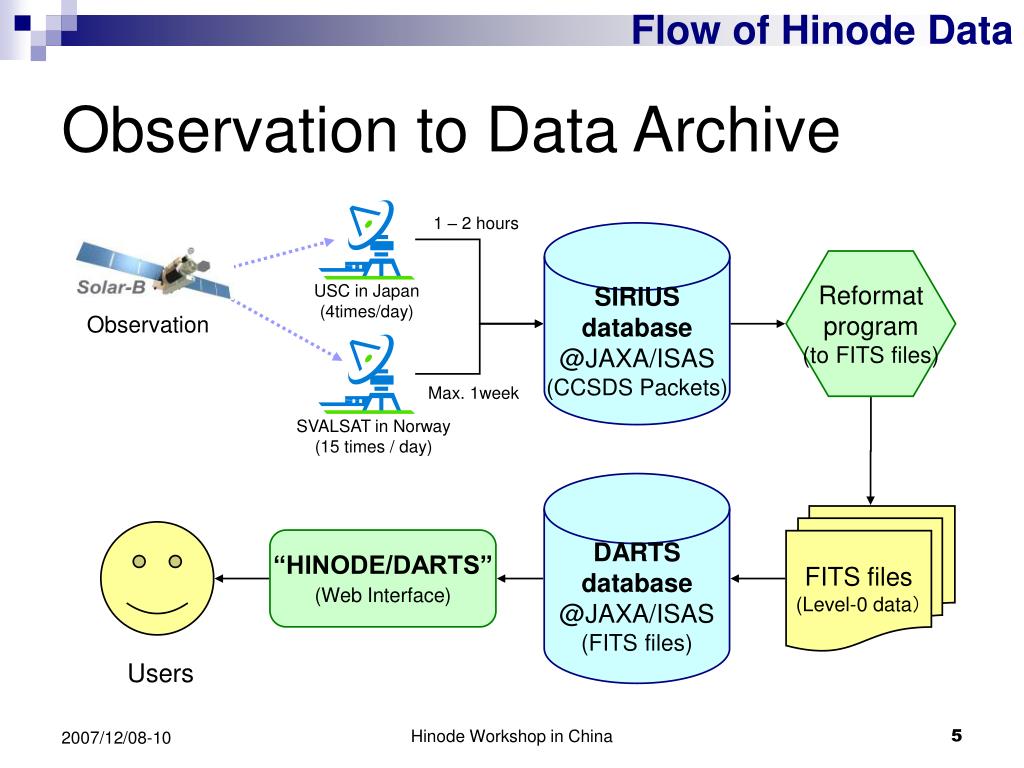 Flow of Hinode Data

Observation to Data Archive

Solar-B

Observation

USC in Japan (4times/day)

SVALSAT in Norway (15 times / day)

1 – 2 hours

Max. 1week

SIRIUS database @JAXA/ISAS (CCSDS Packets)

Reformat program (to FITS files)

FITS files (Level-0 data)

DARTS database @JAXA/ISAS (FITS files)

“HINODE/DARTS” (Web Interface)

Users

2007/12/08-10

Hinode Workshop in China

5